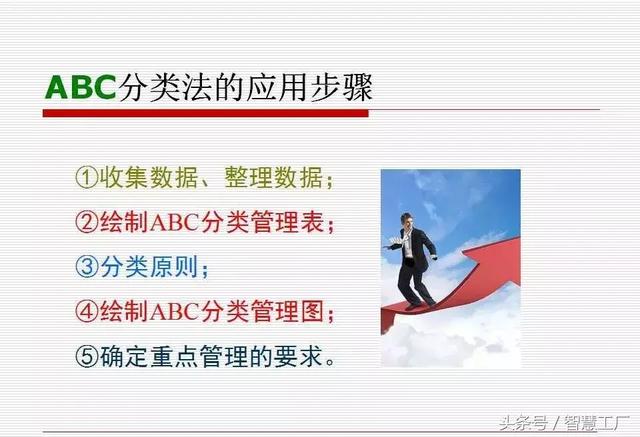 ABC分类法的应用步骤

①收集数据、整理数据；
②绘制ABC分类管理表；
③分类原则；
④绘制ABC分类管理图；
⑤确定重点管理的要求。

头条号 / 智慧工厂